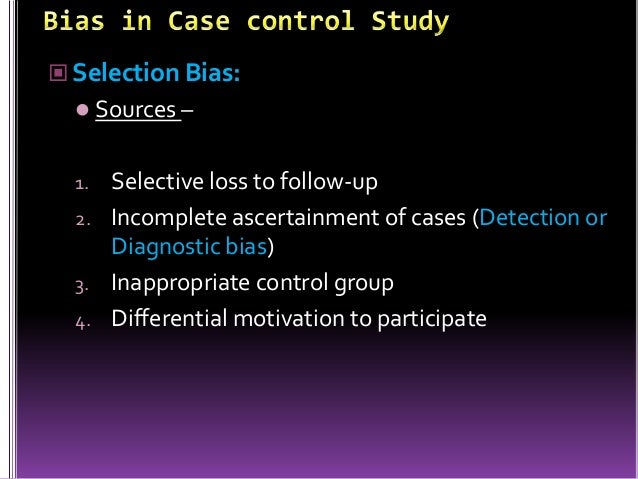 Bias in Case control Study

Selection Bias:

Sources –

1. Selective loss to follow-up
2. Incomplete ascertainment of cases (Detection or Diagnostic bias)
3. Inappropriate control group
4. Differential motivation to participate